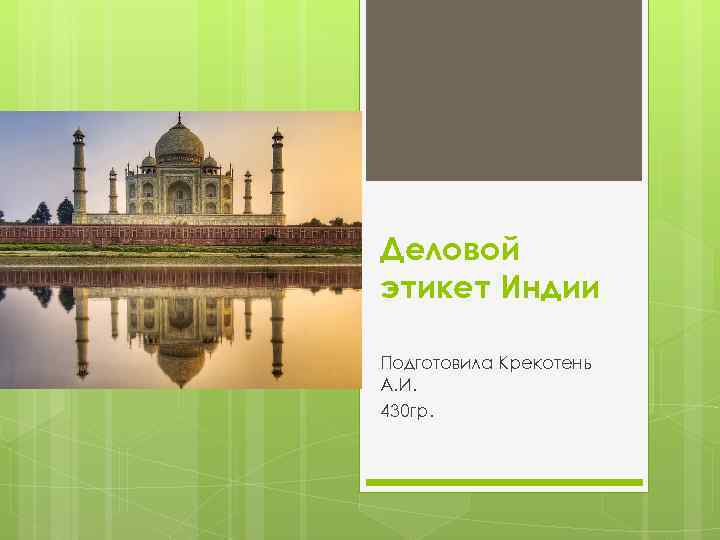 Деловой этикет Индии

Подготовила Крекотень А.И.

430гр.